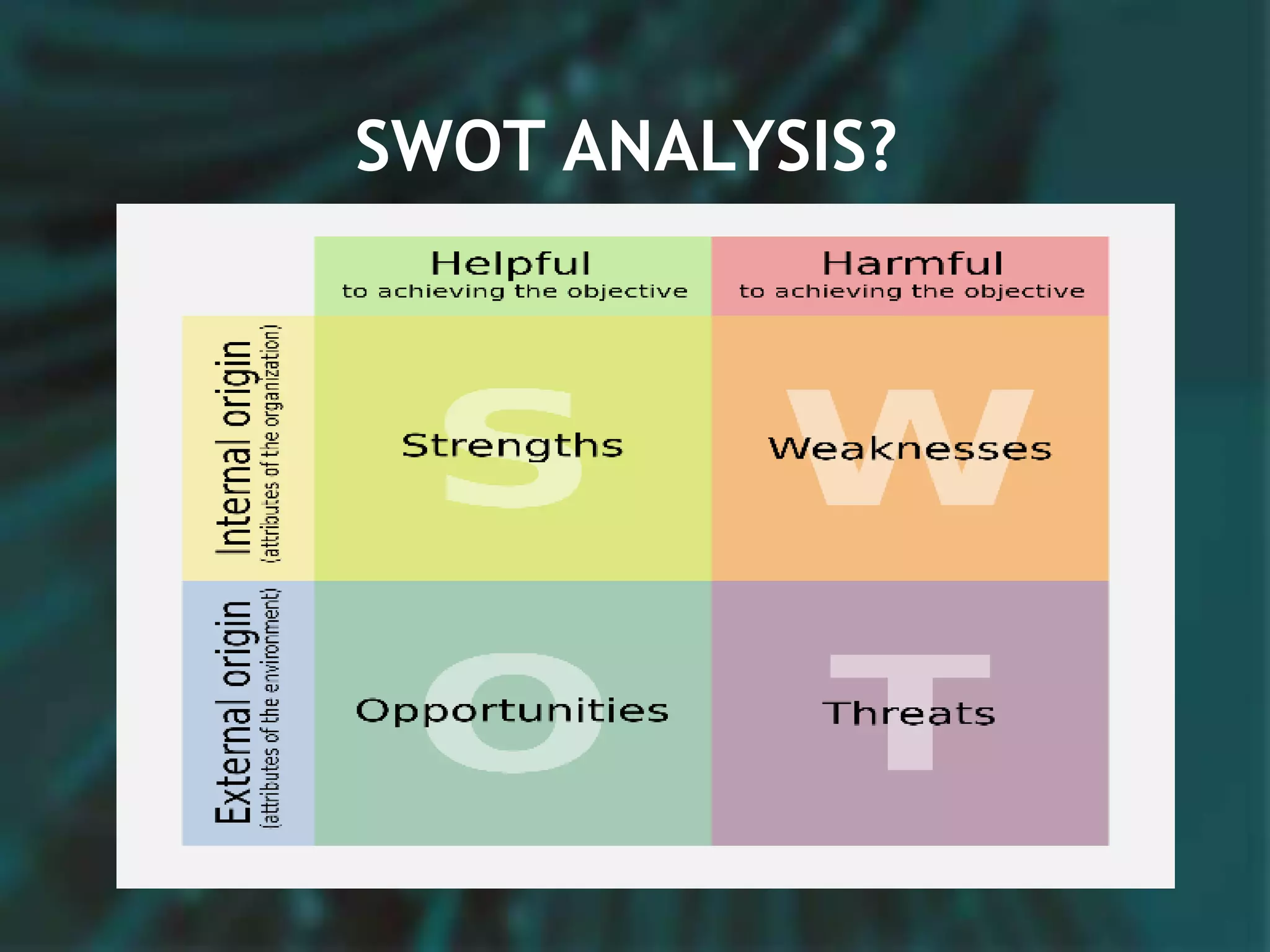 SWOT ANALYSIS?

| | Helpful to achieving the objective | Harmful to achieving the objective |
|---|---|---|
| Internal origin (attributes of the organization) | S Strengths | W Weaknesses |
| External origin (attributes of the environment) | O Opportunities | T Threats |